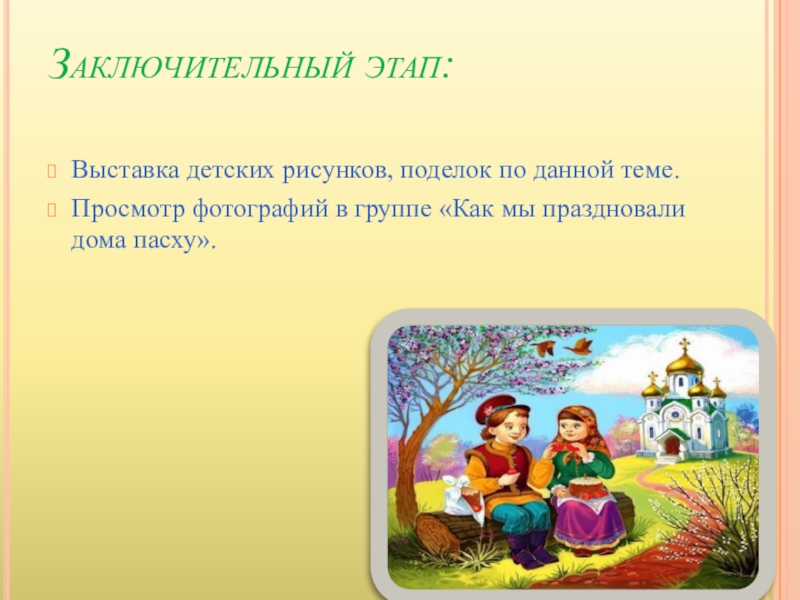 Заключительный этап:

Выставка детских рисунков, поделок по данной теме.

Просмотр фотографий в группе «Как мы праздновали дома пасху».